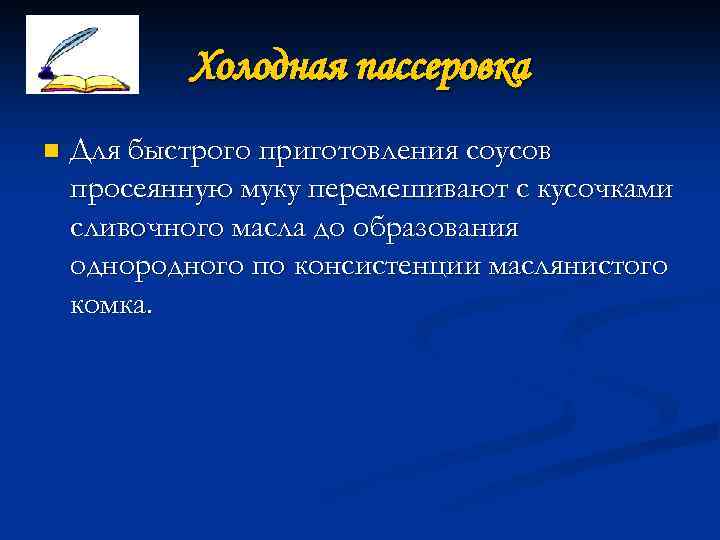 Холодная пассеровка

Для быстрого приготовления соусов просеянную муку перемешивают с кусочками сливочного масла до образования однородного по консистенции маслянистого комка.